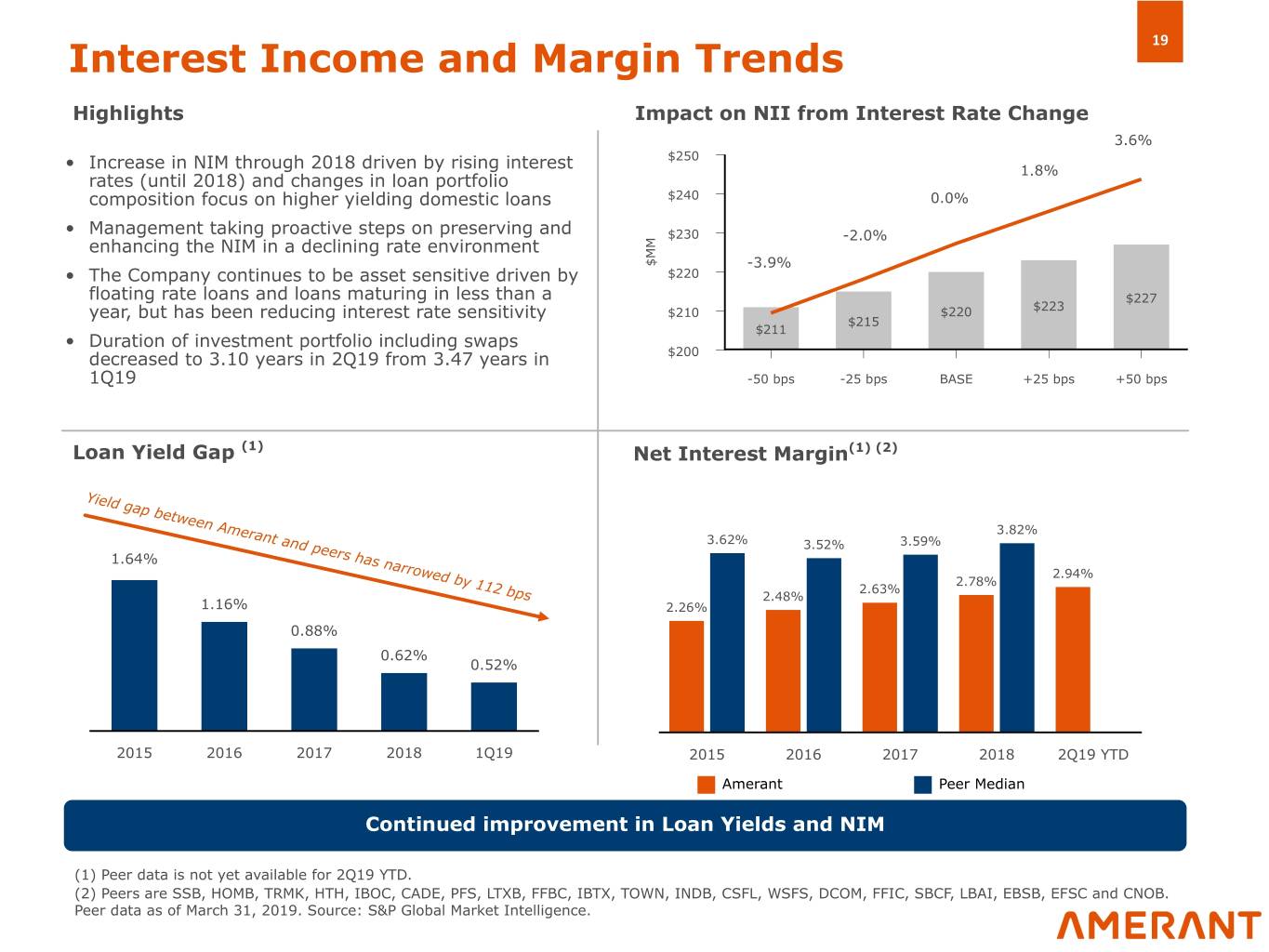 19

Interest Income and Margin Trends

Highlights

• Increase in NIM through 2018 driven by rising interest rates (until 2018) and changes in loan portfolio composition focus on higher yielding domestic loans

• Management taking proactive steps on preserving and enhancing the NIM in a declining rate environment

• The Company continues to be asset sensitive driven by floating rate loans and loans maturing in less than a year, but has been reducing interest rate sensitivity

• Duration of investment portfolio including swaps decreased to 3.10 years in 2Q19 from 3.47 years in 1Q19

Impact on NII from Interest Rate Change

$MM

$250
$240
$230
$220
$210
$200

-3.9%
-2.0%
0.0%
1.8%
3.6%

$211
$215
$220
$223
$227

-50 bps
-25 bps
BASE
+25 bps
+50 bps

Loan Yield Gap $^{(1)}$

Yield gap between Amerant and peers has narrowed by 112 bps

1.64%
1.16%
0.88%
0.62%
0.52%

2015
2016
2017
2018
1Q19

Net Interest Margin$^{(1)\ (2)}$

2.26%
3.62%
2.48%
3.52%
2.63%
3.59%
2.78%
3.82%
2.94%

2015
2016
2017
2018
2Q19 YTD

Amerant
Peer Median

Continued improvement in Loan Yields and NIM

(1) Peer data is not yet available for 2Q19 YTD.
(2) Peers are SSB, HOMB, TRMK, HTH, IBOC, CADE, PFS, LTXB, FFBC, IBTX, TOWN, INDB, CSFL, WSFS, DCOM, FFIC, SBCF, LBAI, EBSB, EFSC and CNOB. Peer data as of March 31, 2019. Source: S&P Global Market Intelligence.

AMERANT